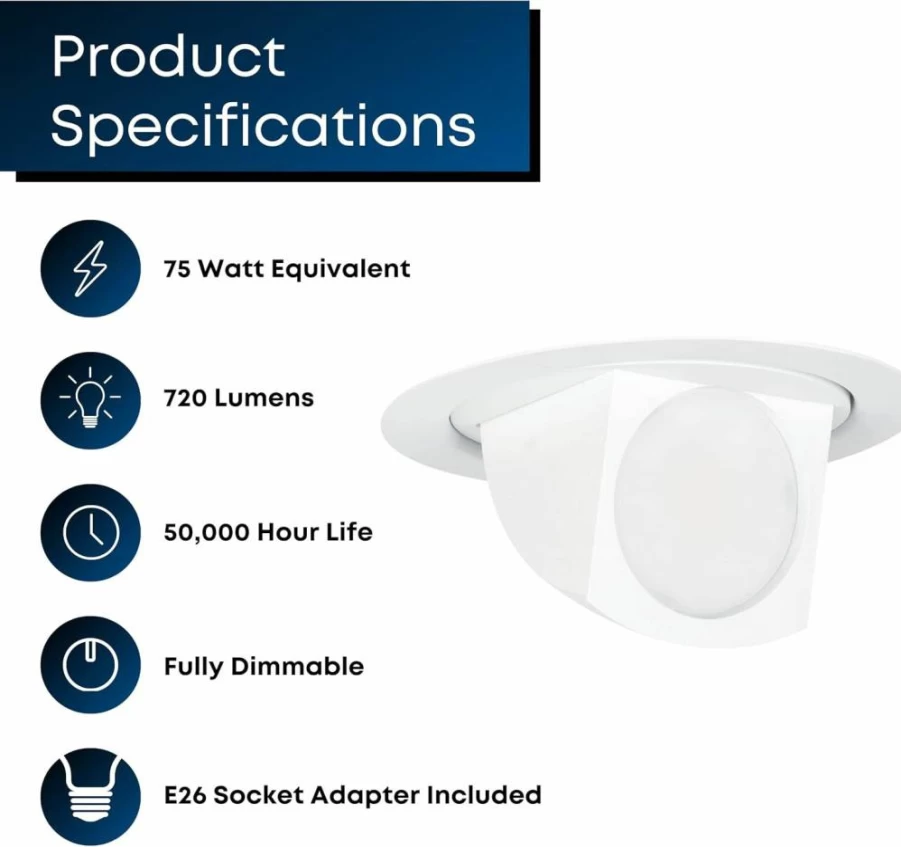 Product Specifications

75 Watt Equivalent

720 Lumens

50,000 Hour Life

Fully Dimmable

E26 Socket Adapter Included